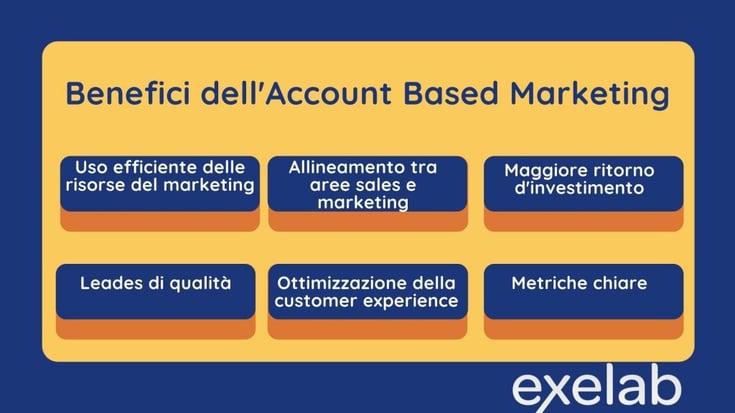 Benefici dell'Account Based Marketing

Uso efficiente delle risorse del marketing

Allineamento tra aree sales e marketing

Maggiore ritorno d'investimento

Leades di qualità

Ottimizzazione della customer experience

Metriche chiare

exelab